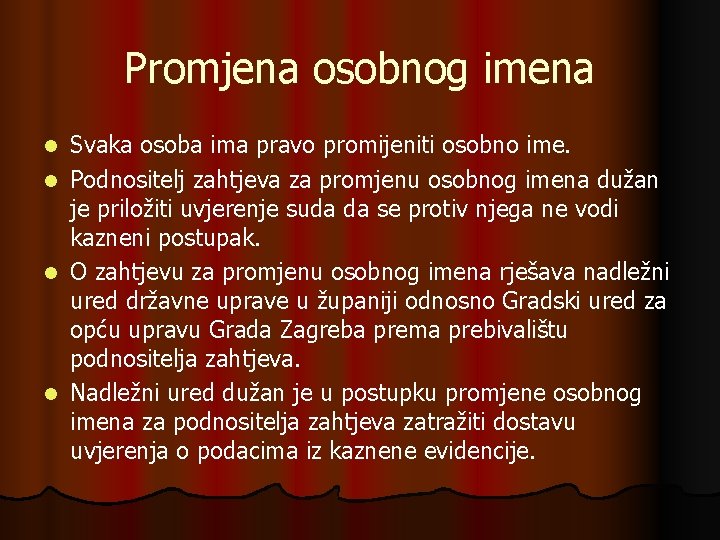 Promjena osobnog imena

- Svaka osoba ima pravo promijeniti osobno ime.
- Podnositelj zahtjeva za promjenu osobnog imena dužan je priložiti uvjerenje suda da se protiv njega ne vodi kazneni postupak.
- O zahtjevu za promjenu osobnog imena rješava nadležni ured državne uprave u županiji odnosno Gradski ured za opću upravu Grada Zagreba prema prebivalištu podnositelja zahtjeva.
- Nadležni ured dužan je u postupku promjene osobnog imena za podnositelja zahtjeva zatražiti dostavu uvjerenja o podacima iz kaznene evidencije.